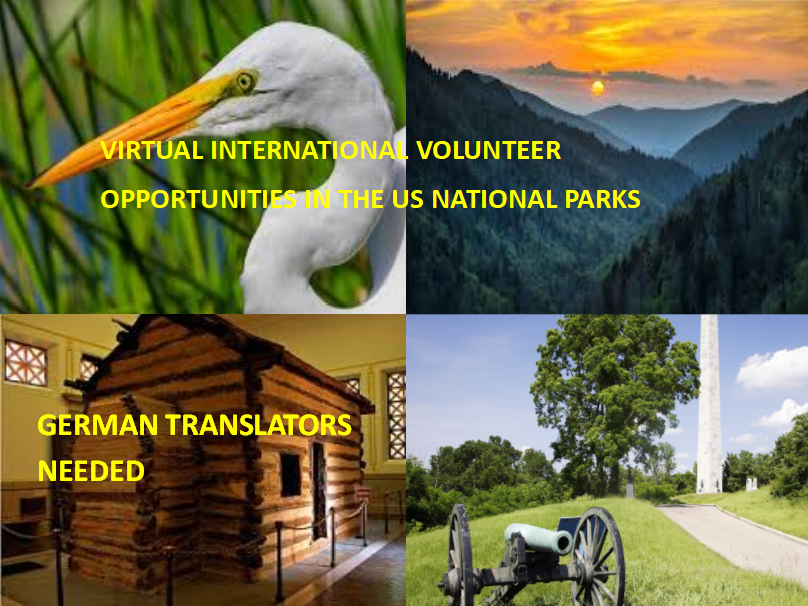 VIRTUAL INTERNATIONAL VOLUNTEER OPPORTUNITIES IN THE US NATIONAL PARKS

GERMAN TRANSLATORS NEEDED